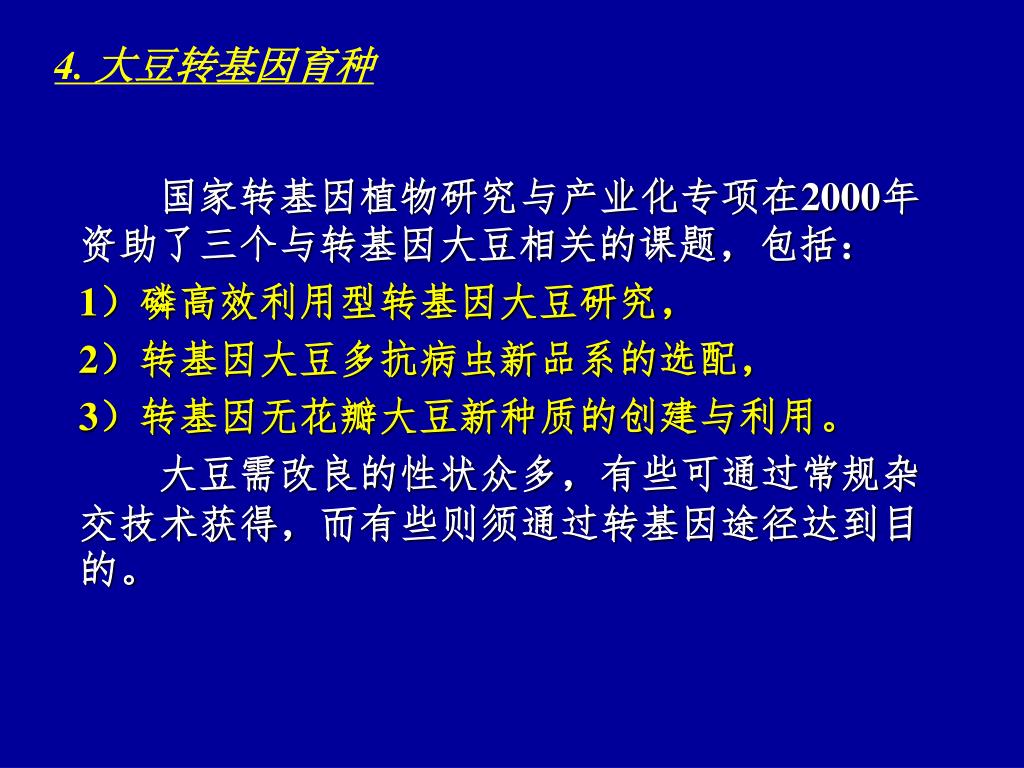 4. 大豆转基因育种

国家转基因植物研究与产业化专项在2000年资助了三个与转基因大豆相关的课题，包括：
1）磷高效利用型转基因大豆研究，
2）转基因大豆多抗病虫新品系的选配，
3）转基因无花瓣大豆新种质的创建与利用。

大豆需改良的性状众多，有些可通过常规杂交技术获得，而有些则须通过转基因途径达到目的。